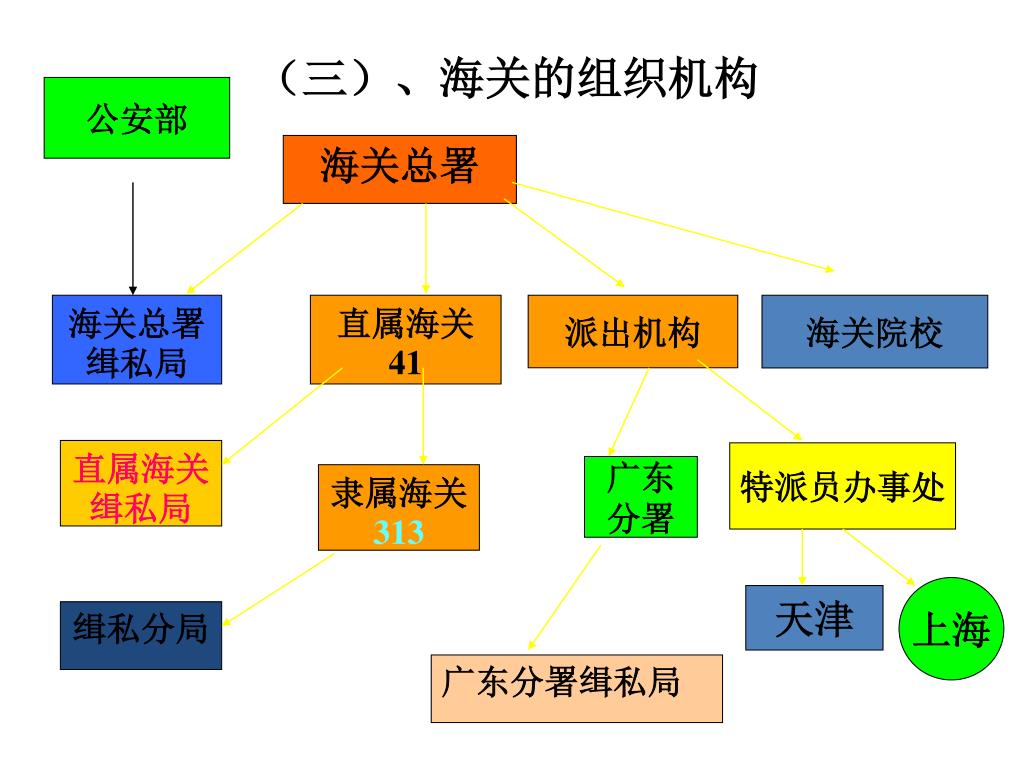 （三）、海关的组织机构

公安部

海关总署

海关总署缉私局

直属海关 41

派出机构

海关院校

直属海关缉私局

隶属海关 313

广东分署

特派员办事处

缉私分局

天津

上海

广东分署缉私局